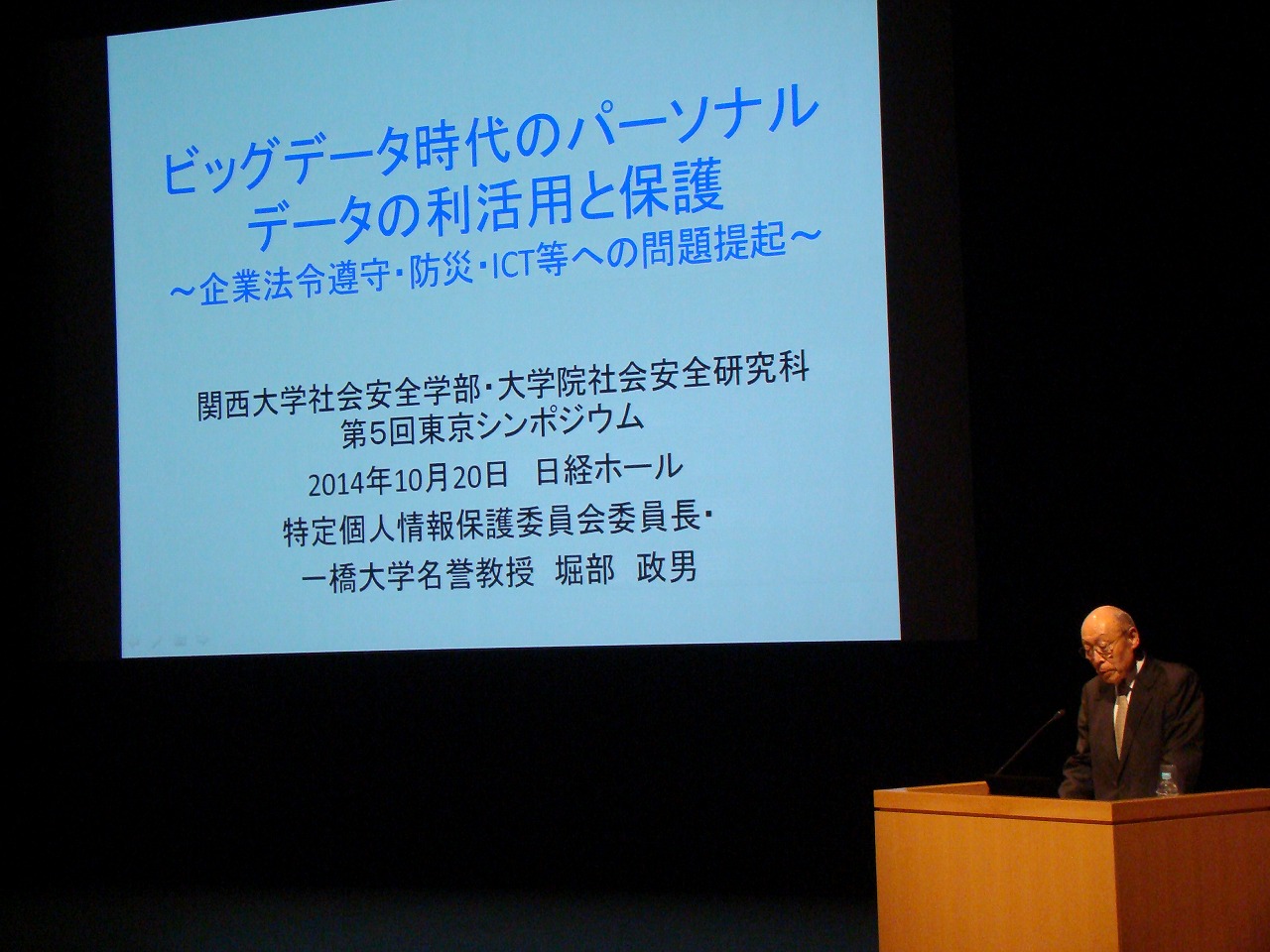 ビッグデータ時代のパーソナルデータの利活用と保護
～企業法令遵守・防災・ICT等への問題提起～

関西大学社会安全学部・大学院社会安全研究科
第5回東京シンポジウム
2014年10月20日　日経ホール
特定個人情報保護委員会委員長・
一橋大学名誉教授　堀部　政男